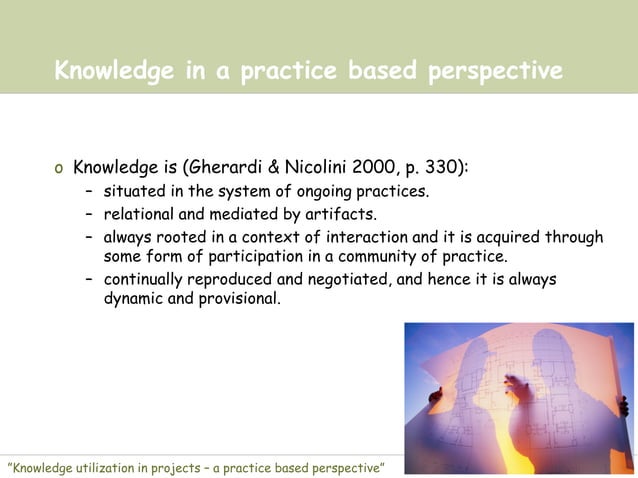 Knowledge in a practice based perspective

o Knowledge is (Gherardi & Nicolini 2000, p. 330):
– situated in the system of ongoing practices.
– relational and mediated by artifacts.
– always rooted in a context of interaction and it is acquired through some form of participation in a community of practice.
– continually reproduced and negotiated, and hence it is always dynamic and provisional.

"Knowledge utilization in projects – a practice based perspective"